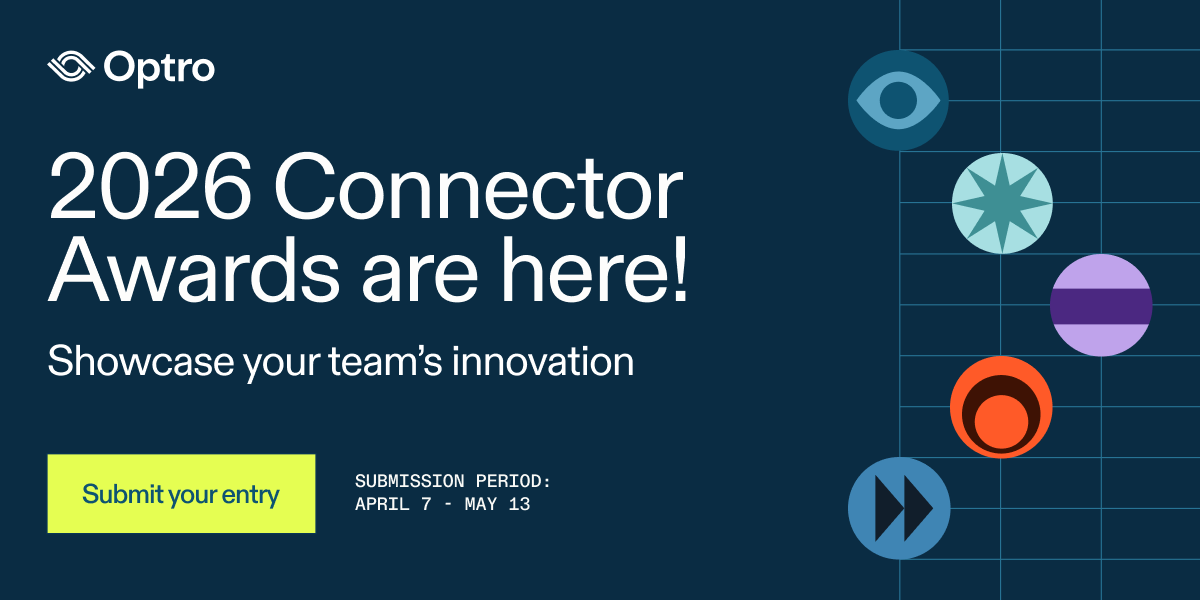 Optro

2026 Connector Awards are here!

Showcase your team's innovation

Submit your entry

SUBMISSION PERIOD:
APRIL 7 - MAY 13